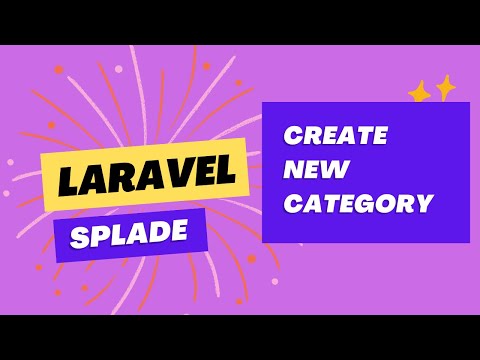 LARAVEL
SPLADE

CREATE
NEW
CATEGORY